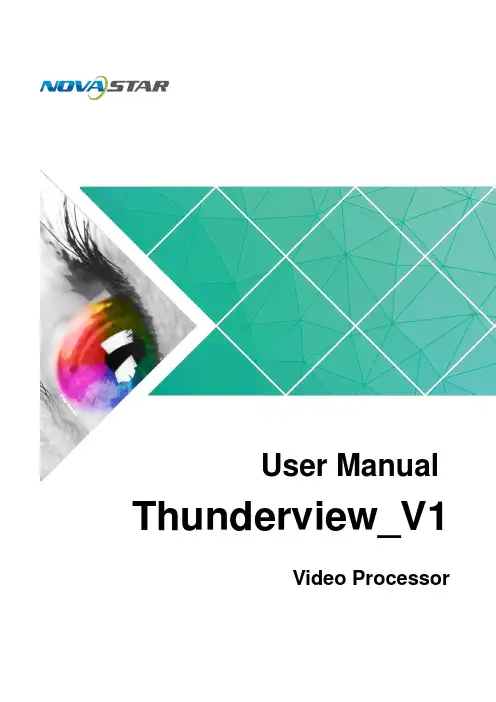 NOVASTAR

User Manual

Thunderview_V1

Video Processor